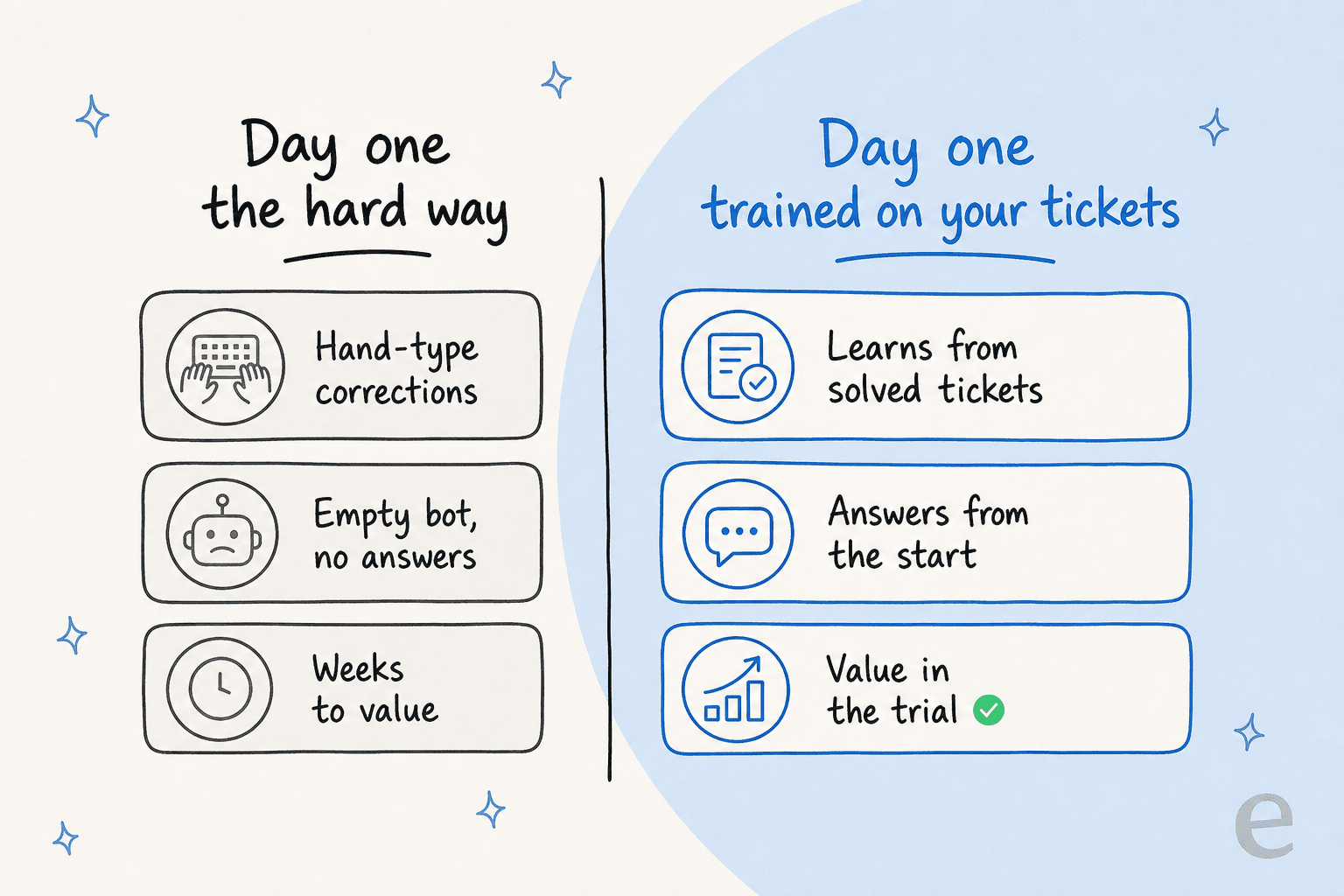 Day one
the hard way

Hand-type corrections

Empty bot, no answers

Weeks to value

Day one
trained on your tickets

Learns from solved tickets

Answers from the start

Value in the trial

e